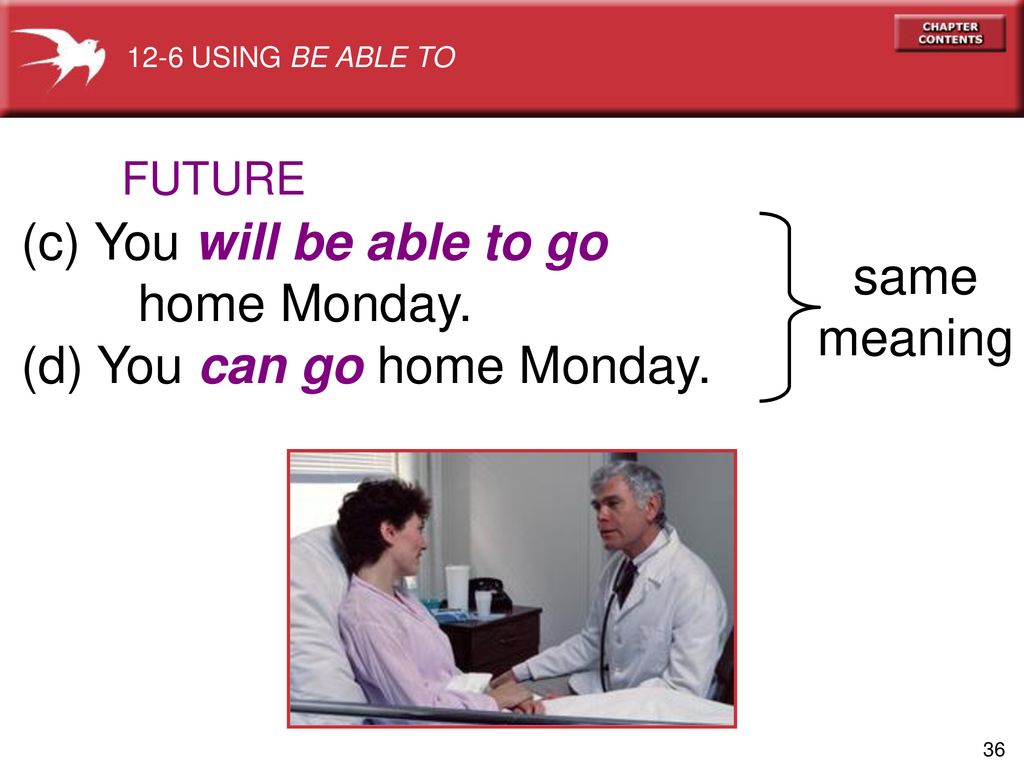 12-6 USING BE ABLE TO

CHAPTER CONTENTS

FUTURE

(c) You will be able to go home Monday.
(d) You can go home Monday.

same meaning

36